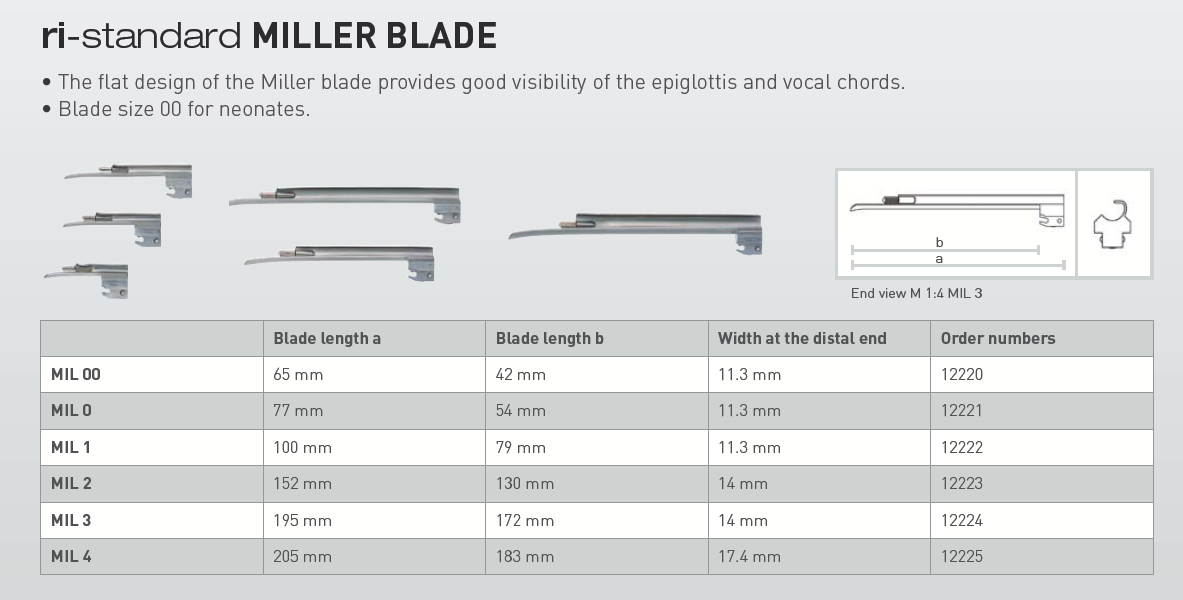 ri-standard MILLER BLADE

• The flat design of the Miller blade provides good visibility of the epiglottis and vocal chords.
• Blade size 00 for neonates.

b
a

End view M 1:4 MIL 3

| | Blade length a | Blade length b | Width at the distal end | Order numbers |
|---|---|---|---|---|
| MIL 00 | 65 mm | 42 mm | 11.3 mm | 12220 |
| MIL 0 | 77 mm | 54 mm | 11.3 mm | 12221 |
| MIL 1 | 100 mm | 79 mm | 11.3 mm | 12222 |
| MIL 2 | 152 mm | 130 mm | 14 mm | 12223 |
| MIL 3 | 195 mm | 172 mm | 14 mm | 12224 |
| MIL 4 | 205 mm | 183 mm | 17.4 mm | 12225 |